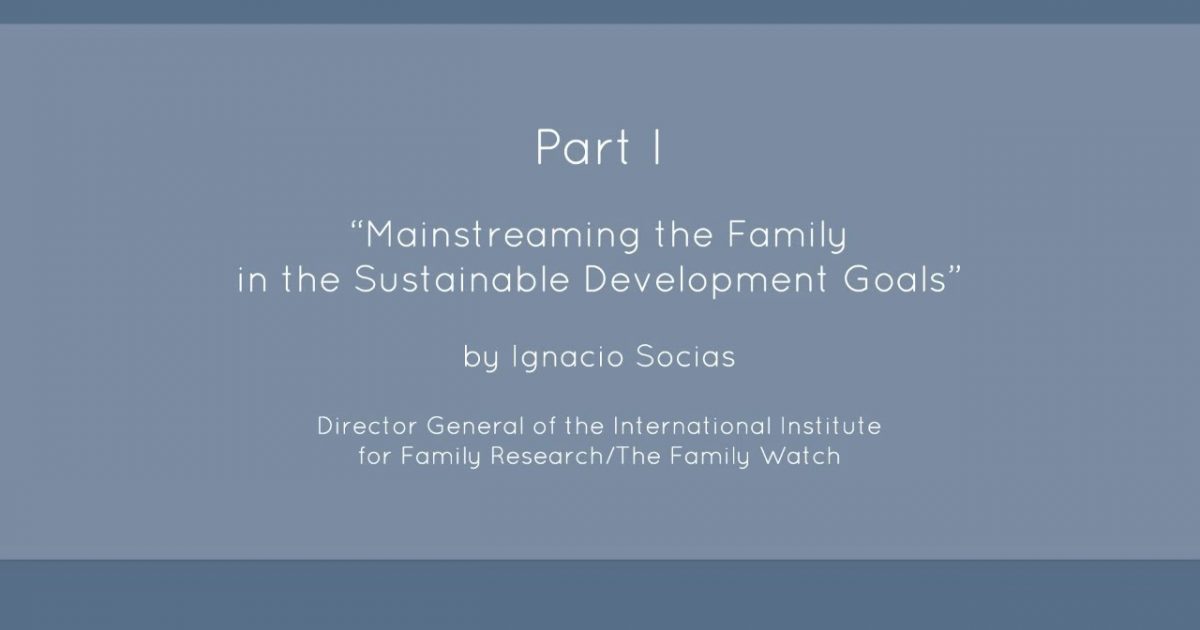 Part I

“Mainstreaming the Family in the Sustainable Development Goals”

by Ignacio Socias

Director General of the International Institute for Family Research/The Family Watch